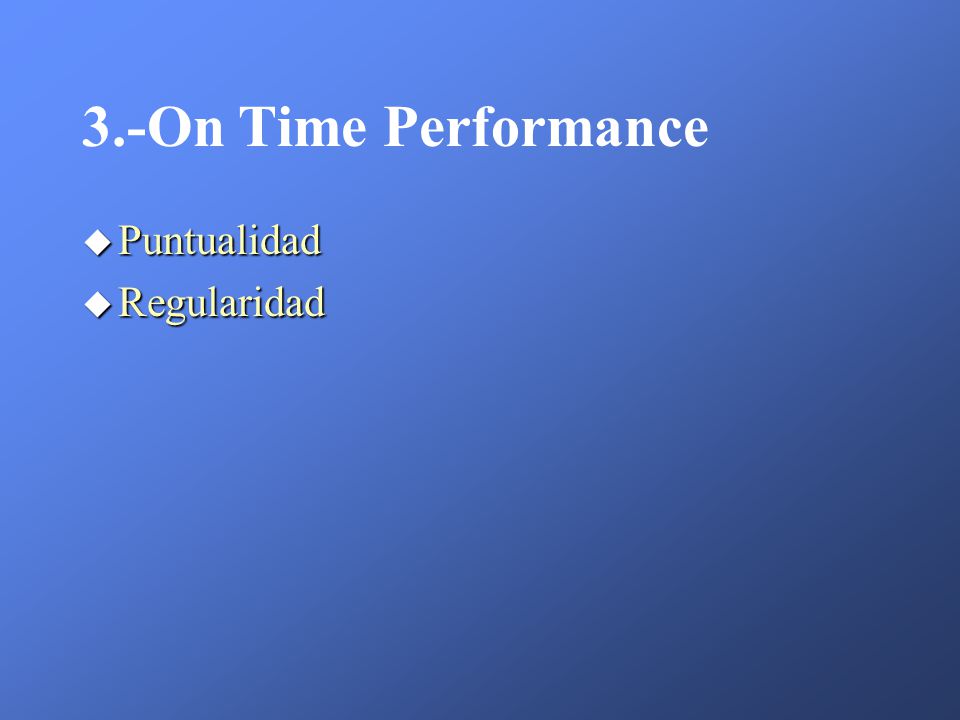 3.-On Time Performance

◆ Puntualidad
◆ Regularidad